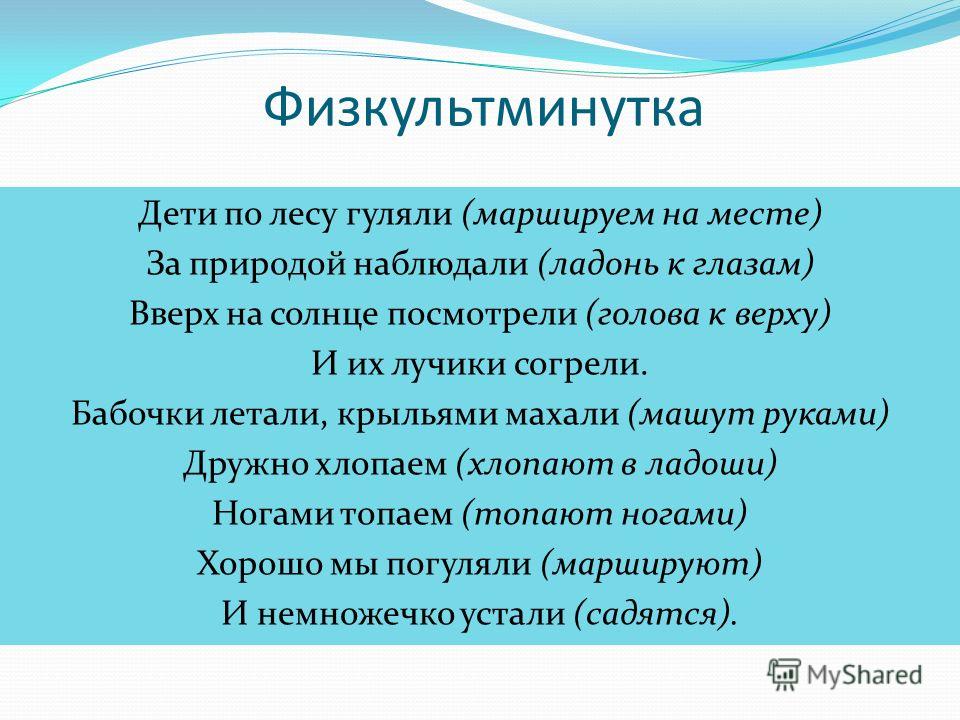 Физкультминутка

Дети по лесу гуляли (маршируем на месте)
За природой наблюдали (ладонь к глазам)
Вверх на солнце посмотрели (голова к верху)
И их лучики согрели.
Бабочки летали, крыльями махали (машут руками)
Дружно хлопаем (хлопают в ладоши)
Ногами топаем (топают ногами)
Хорошо мы погуляли (маршируют)
И немножечко устали (садятся).

MyShared